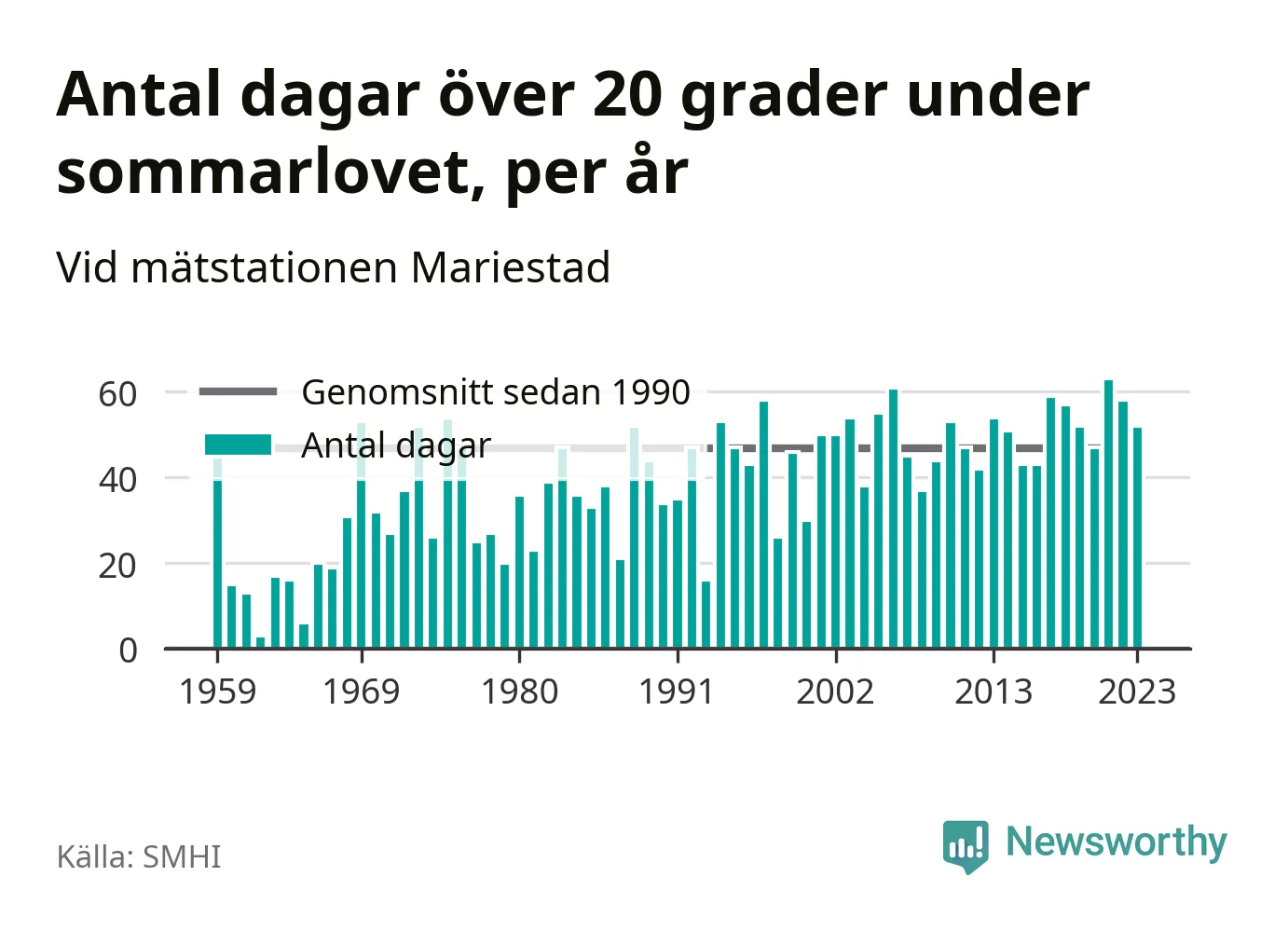 Antal dagar över 20 grader under sommarlovet, per år

Vid mätstationen Mariestad

Genomsnitt sedan 1990
Antal dagar

60
40
20
0

1959
1969
1980
1991
2002
2013
2023

Källa: SMHI

Newsworthy